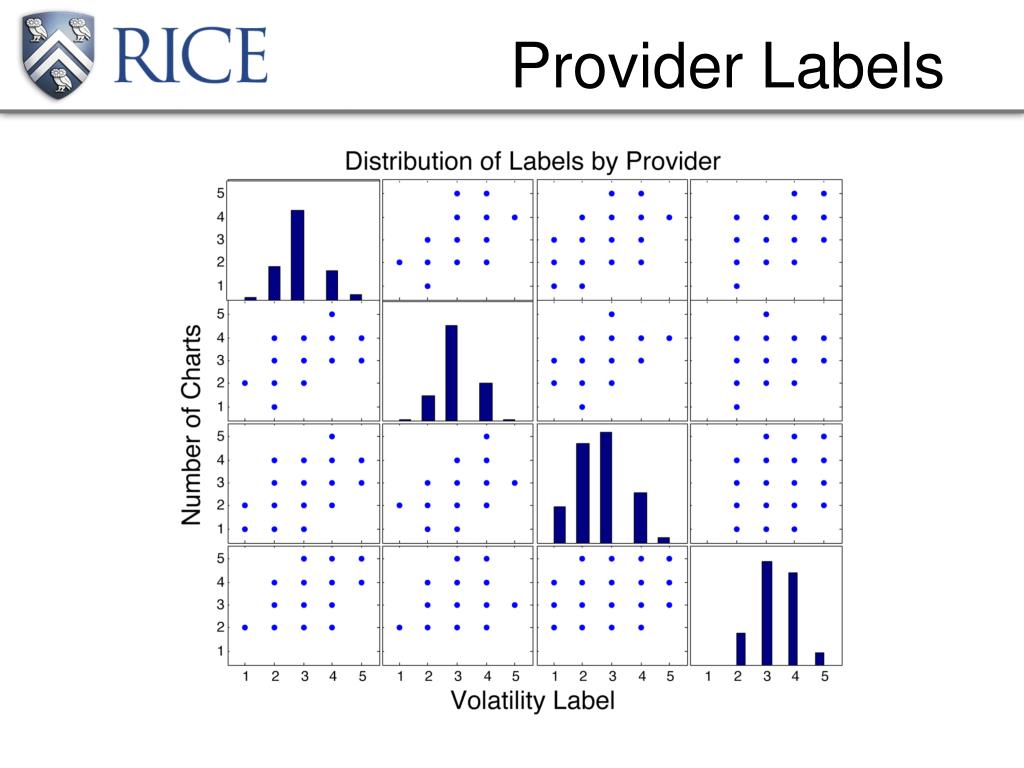 RICE

Provider Labels

Distribution of Labels by Provider

Number of Charts

5
4
3
2
1
5
4
3
2
1
5
4
3
2
1
5
4
3
2
1

1 2 3 4 5 1 2 3 4 5 1 2 3 4 5 1 2 3 4 5

Volatility Label